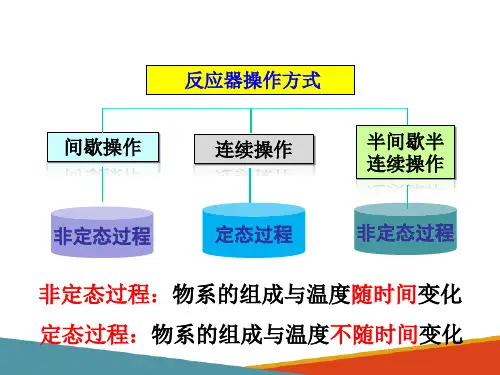 反应器操作方式

间歇操作

连续操作

半间歇半连续操作

非定态过程

定态过程

非定态过程

非定态过程：物系的组成与温度随时间变化

定态过程：物系的组成与温度不随时间变化